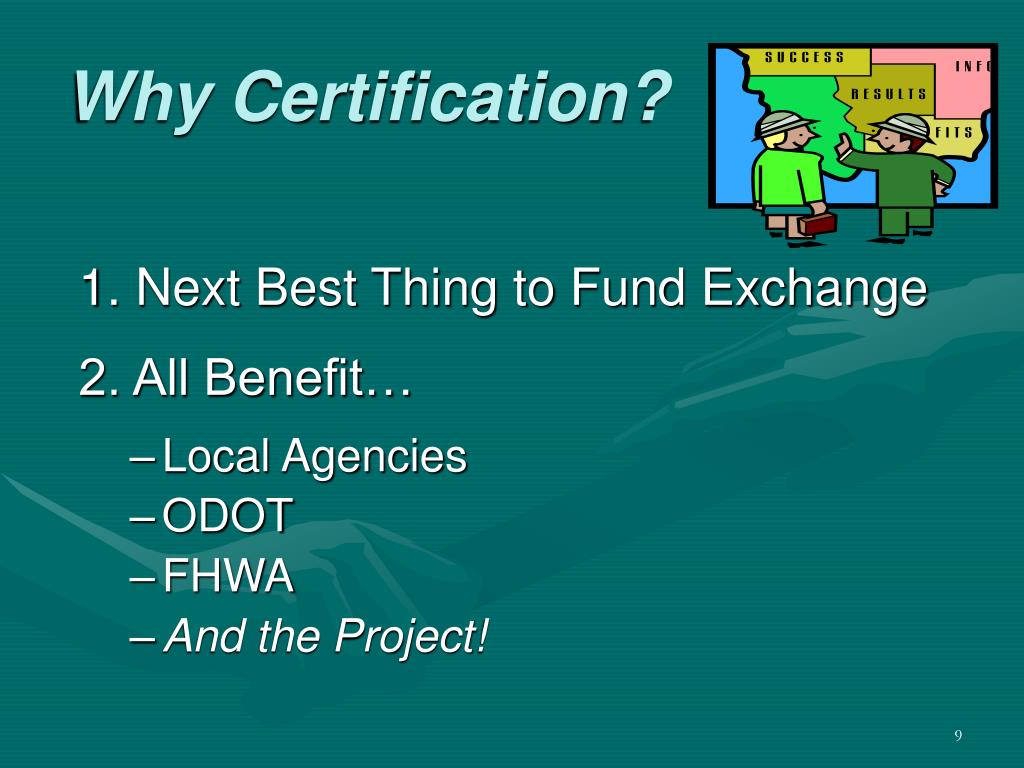 Why Certification?

SUCCESS
INFO
RESULTS
FITS

1. Next Best Thing to Fund Exchange

2. All Benefit…

– Local Agencies
– ODOT
– FHWA
– And the Project!

9